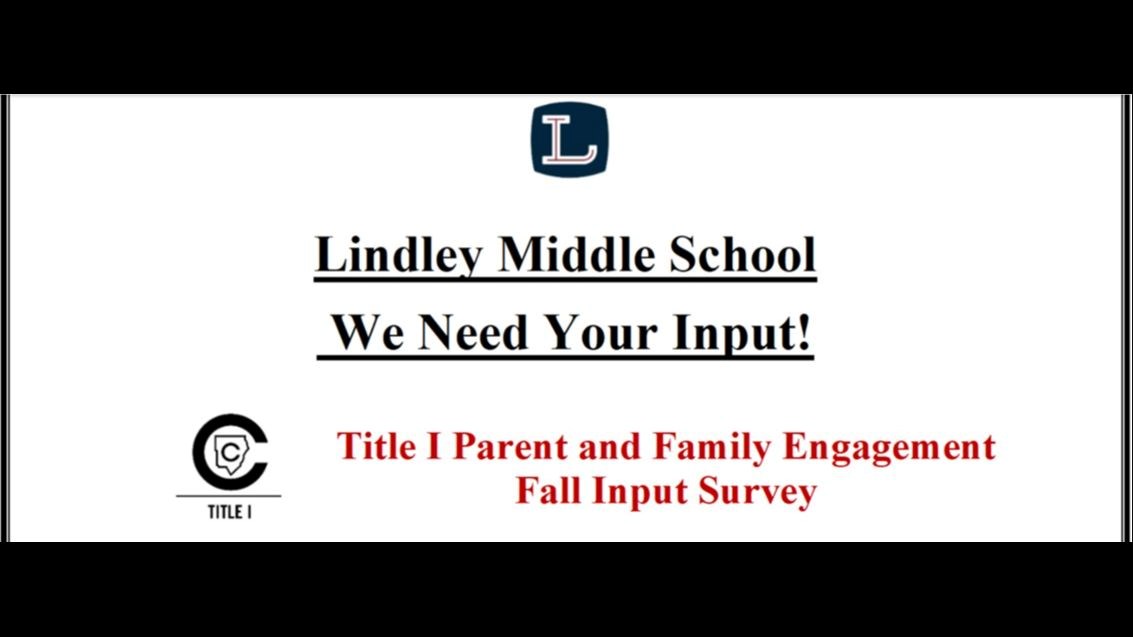 L

Lindley Middle School

We Need Your Input!

C

TITLE I

Title I Parent and Family Engagement
Fall Input Survey